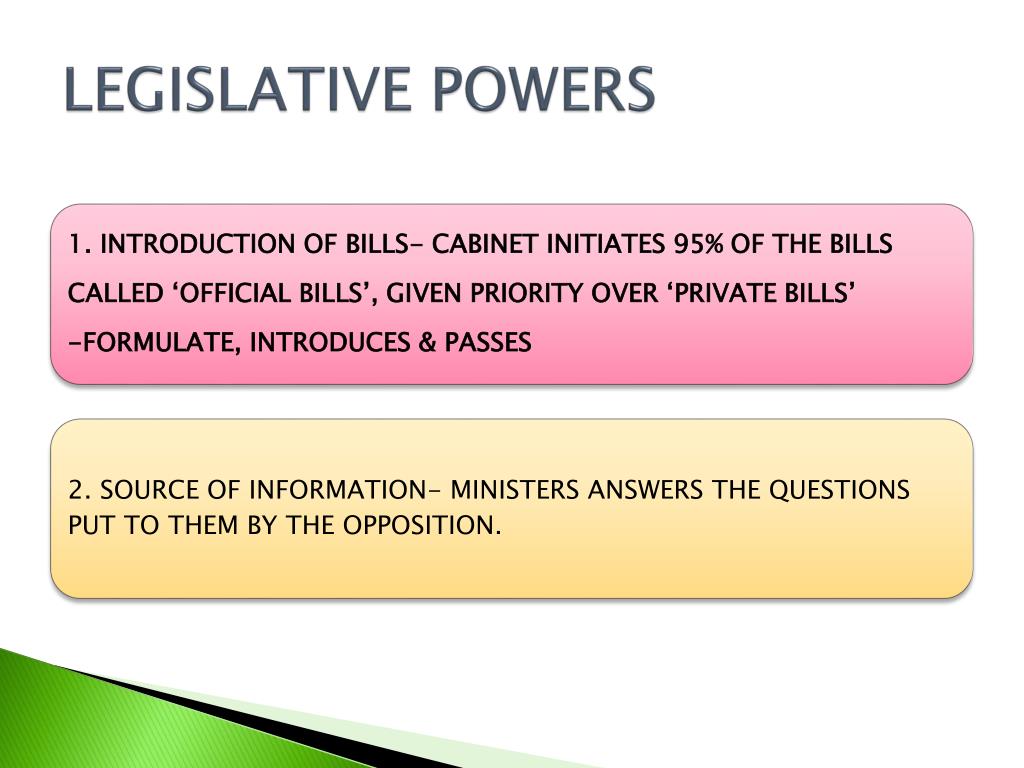 LEGISLATIVE POWERS

1. INTRODUCTION OF BILLS- CABINET INITIATES 95% OF THE BILLS CALLED ‘OFFICIAL BILLS’, GIVEN PRIORITY OVER ‘PRIVATE BILLS’ -FORMULATE, INTRODUCES & PASSES

2. SOURCE OF INFORMATION- MINISTERS ANSWERS THE QUESTIONS PUT TO THEM BY THE OPPOSITION.